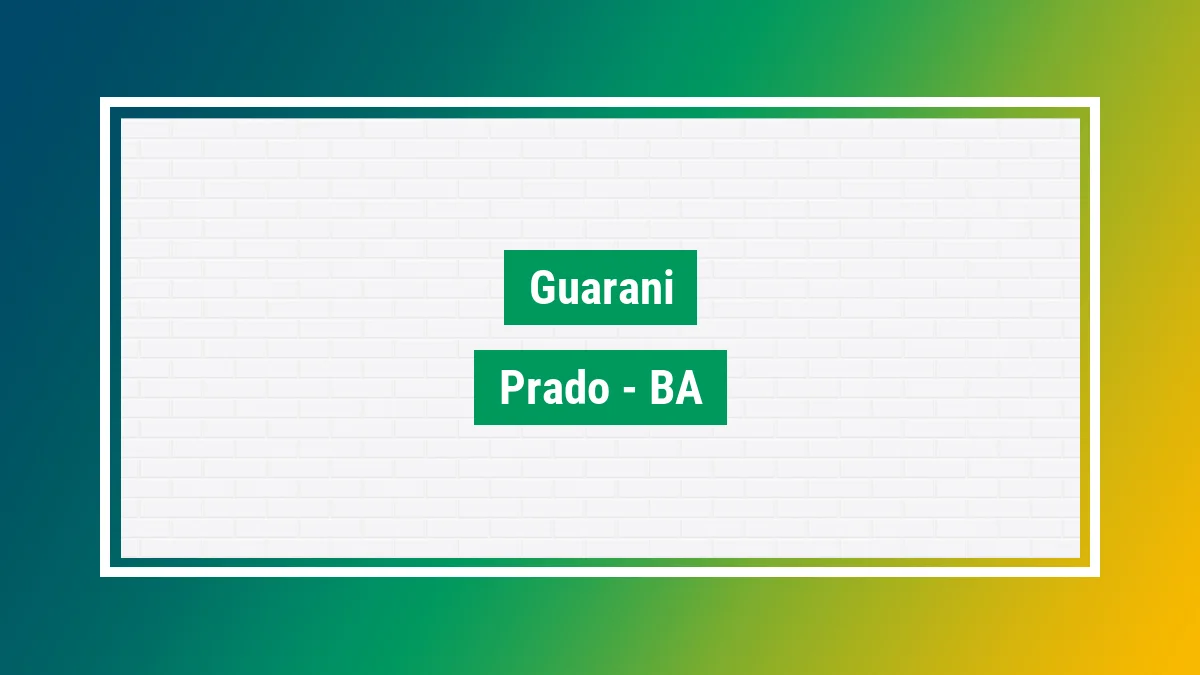 Guarani

Prado - BA